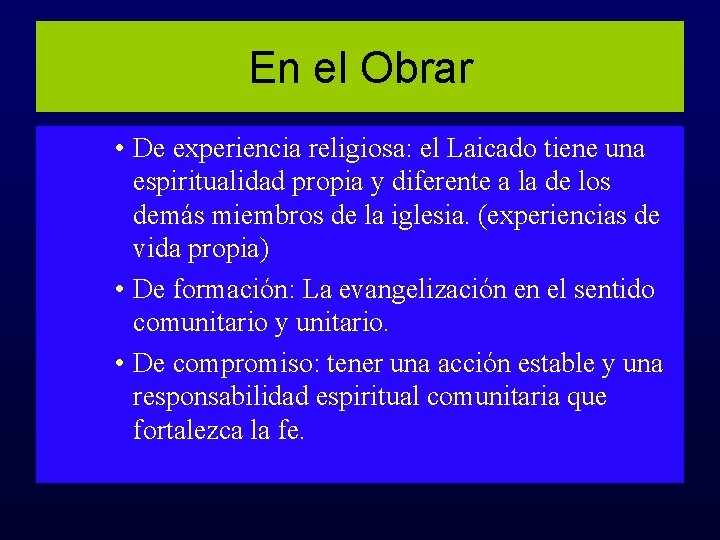 En el Obrar

• De experiencia religiosa: el Laicado tiene una espiritualidad propia y diferente a la de los demás miembros de la iglesia. (experiencias de vida propia)
• De formación: La evangelización en el sentido comunitario y unitario.
• De compromiso: tener una acción estable y una responsabilidad espiritual comunitaria que fortalezca la fe.